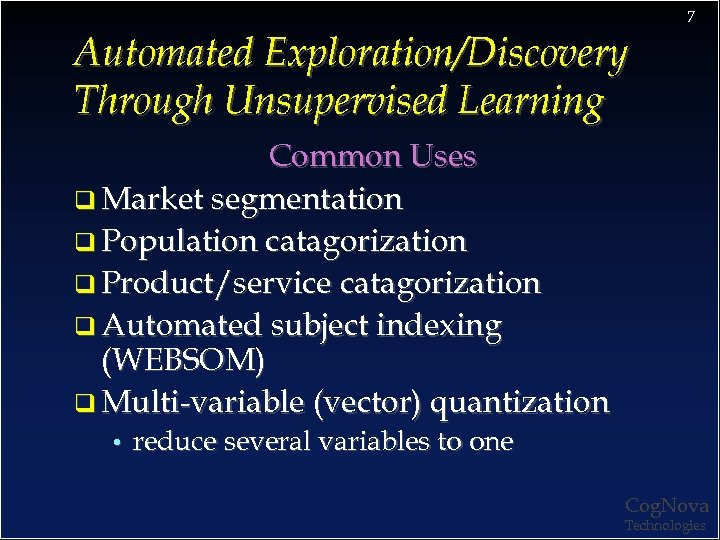 7

Automated Exploration/Discovery Through Unsupervised Learning

Common Uses

❑ Market segmentation
❑ Population catagorization
❑ Product/service catagorization
❑ Automated subject indexing (WEBSOM)
❑ Multi-variable (vector) quantization
• reduce several variables to one

CogNova
Technologies